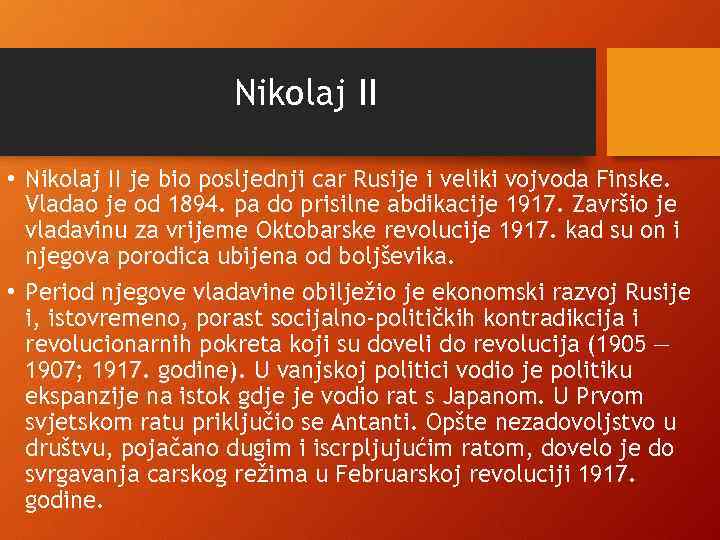 Nikolaj II

• Nikolaj II je bio posljednji car Rusije i veliki vojvoda Finske. Vladao je od 1894. pa do prisilne abdikacije 1917. Završio je vladavinu za vrijeme Oktobarske revolucije 1917. kad su on i njegova porodica ubijena od boljševika.

• Period njegove vladavine obilježio je ekonomski razvoj Rusije i, istovremeno, porast socijalno-političkih kontradikcija i revolucionarnih pokreta koji su doveli do revolucija (1905 — 1907; 1917. godine). U vanjskoj politici vodio je politiku ekspanzije na istok gdje je vodio rat s Japanom. U Prvom svjetskom ratu priključio se Antanti. Opšte nezadovoljstvo u društvu, pojačano dugim i iscrpljujućim ratom, dovelo je do svrgavanja carskog režima u Februarskoj revoluciji 1917. godine.